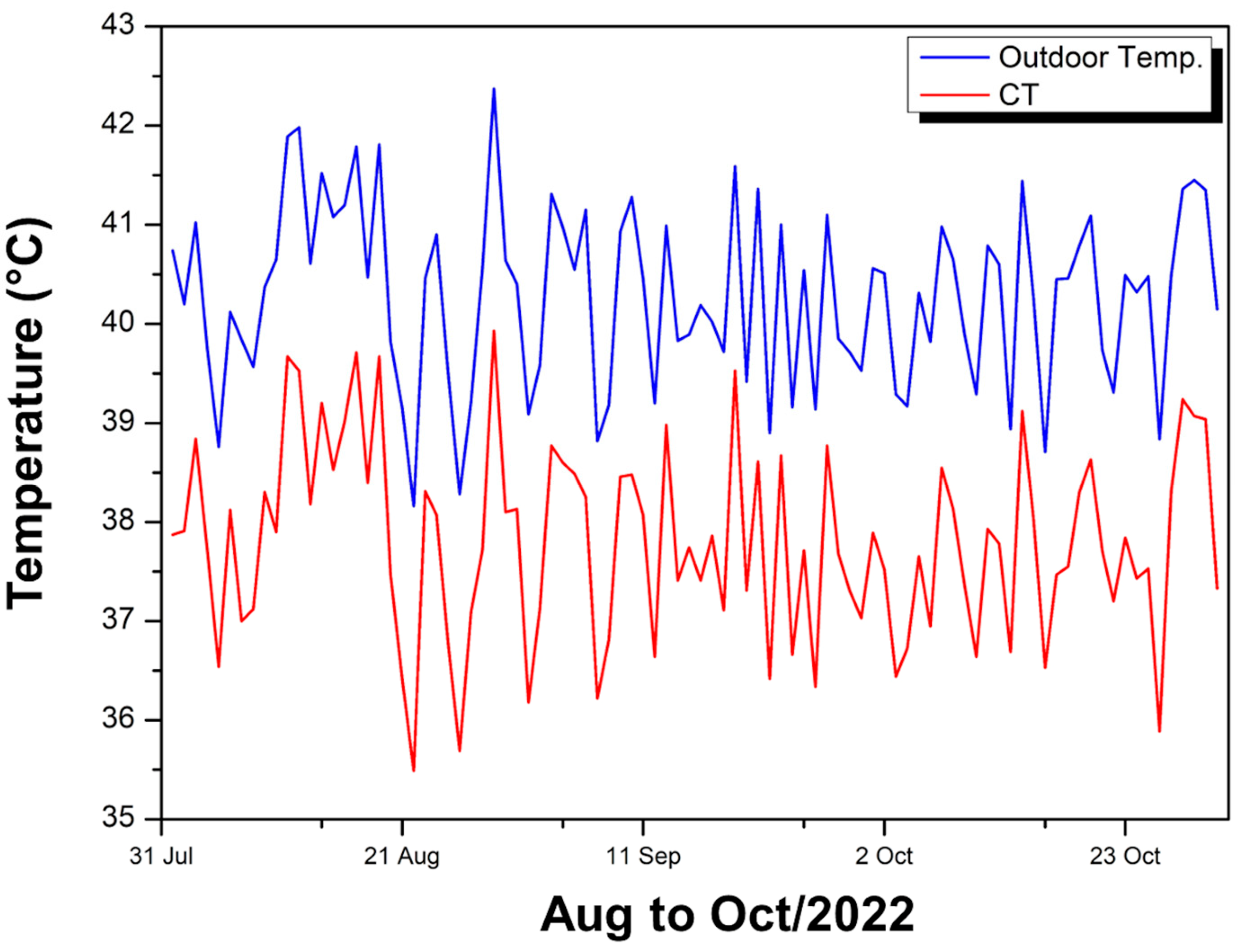 Outdoor Temp.
CT

Temperature (°C)

43
42
41
40
39
38
37
36
35

31 Jul
21 Aug
11 Sep
2 Oct
23 Oct

Aug to Oct/2022